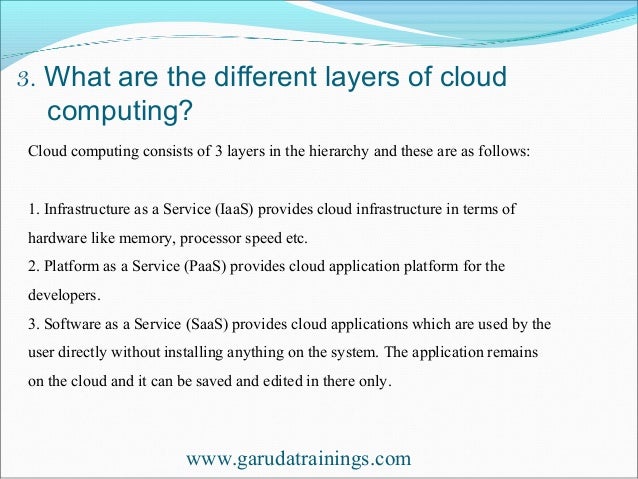 3. What are the different layers of cloud computing?

Cloud computing consists of 3 layers in the hierarchy and these are as follows:

1. Infrastructure as a Service (IaaS) provides cloud infrastructure in terms of hardware like memory, processor speed etc.
2. Platform as a Service (PaaS) provides cloud application platform for the developers.
3. Software as a Service (SaaS) provides cloud applications which are used by the user directly without installing anything on the system. The application remains on the cloud and it can be saved and edited in there only.

www.garudatrainings.com